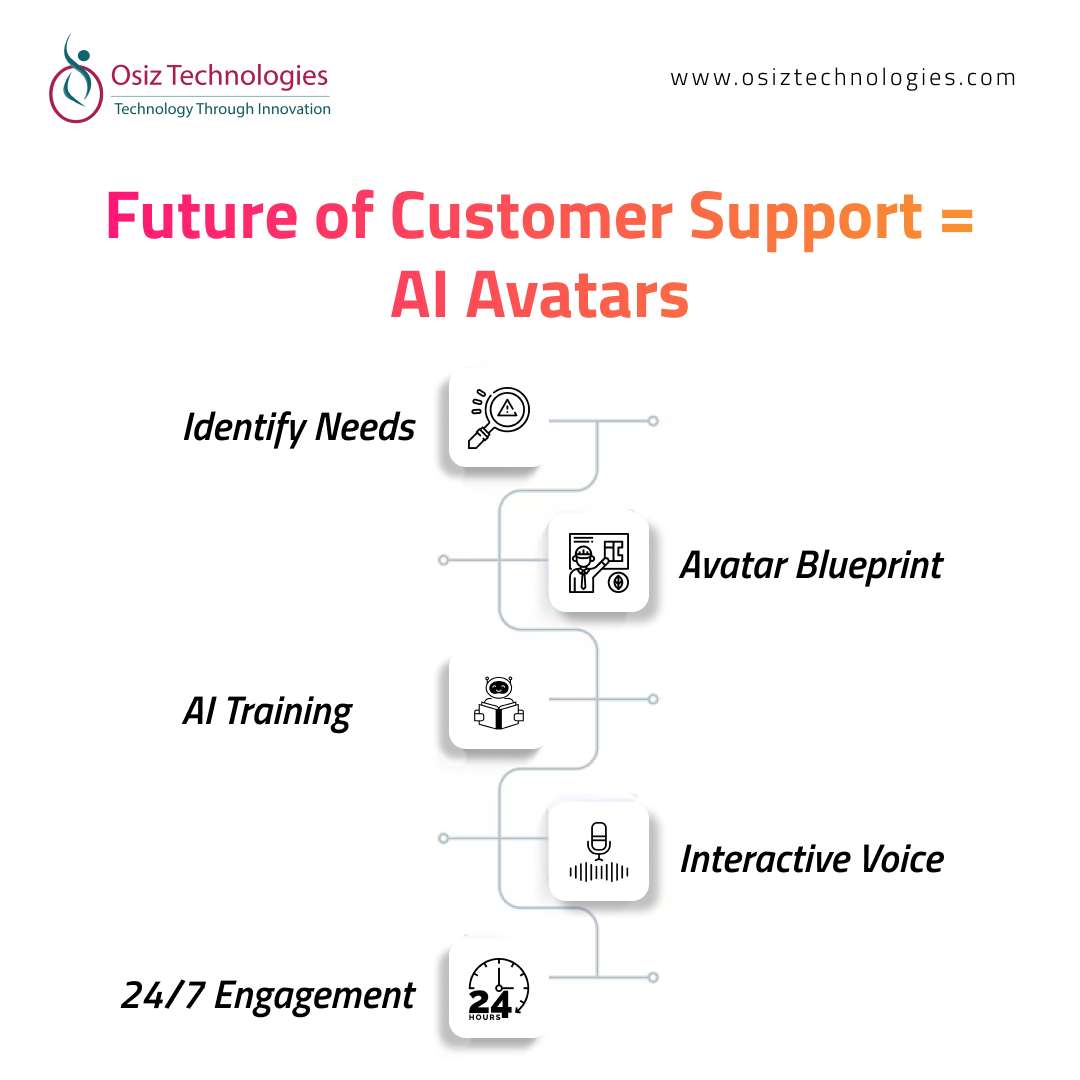 Osiz Technologies
Technology Through Innovation

www.osiztechnologies.com

Future of Customer Support = AI Avatars

Identify Needs

Avatar Blueprint

AI Training

Interactive Voice

24/7 Engagement

24 HOURS